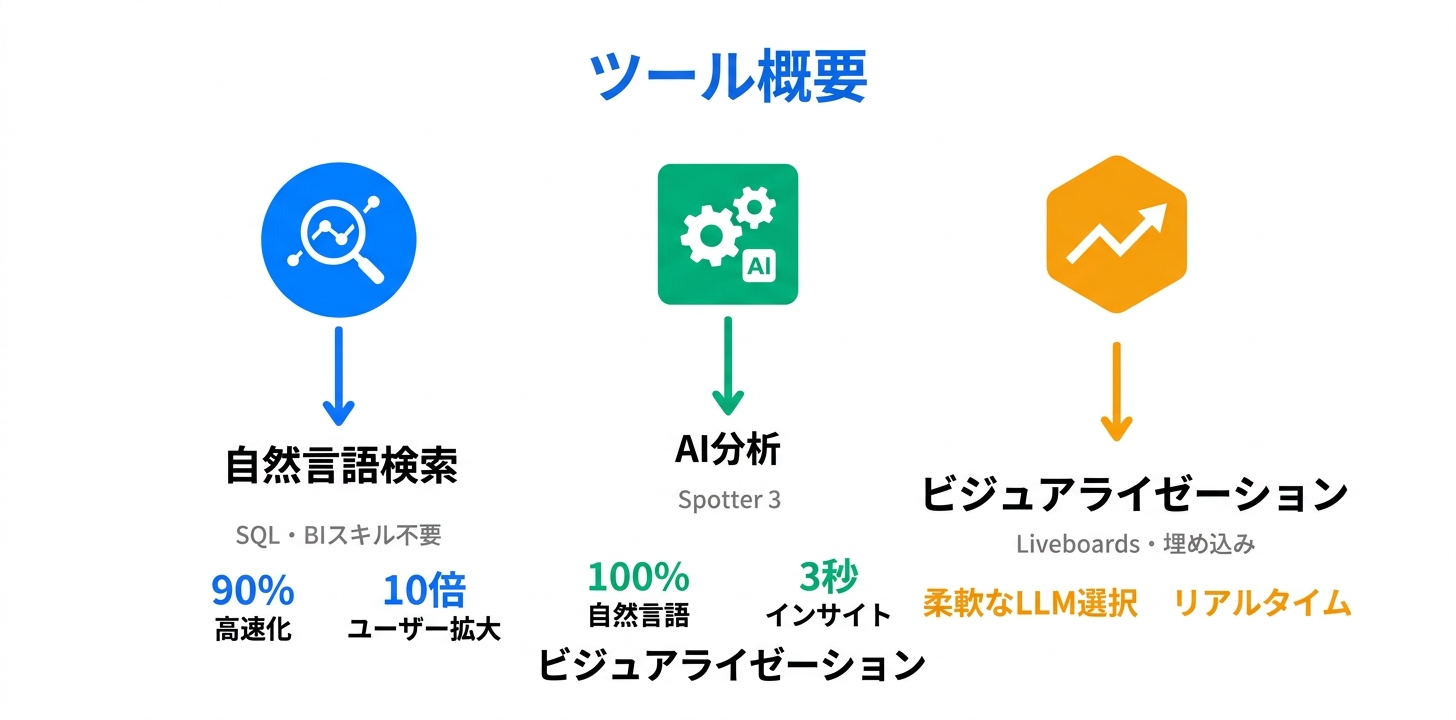 ツール概要

AI

自然言語検索

SQL・BIスキル不要

90%
高速化

10倍
ユーザー拡大

AI分析

Spotter 3

100%
自然言語

3秒
インサイト

ビジュアライゼーション

ビジュアライゼーション

Liveboards・埋め込み

柔軟なLLM選択

リアルタイム